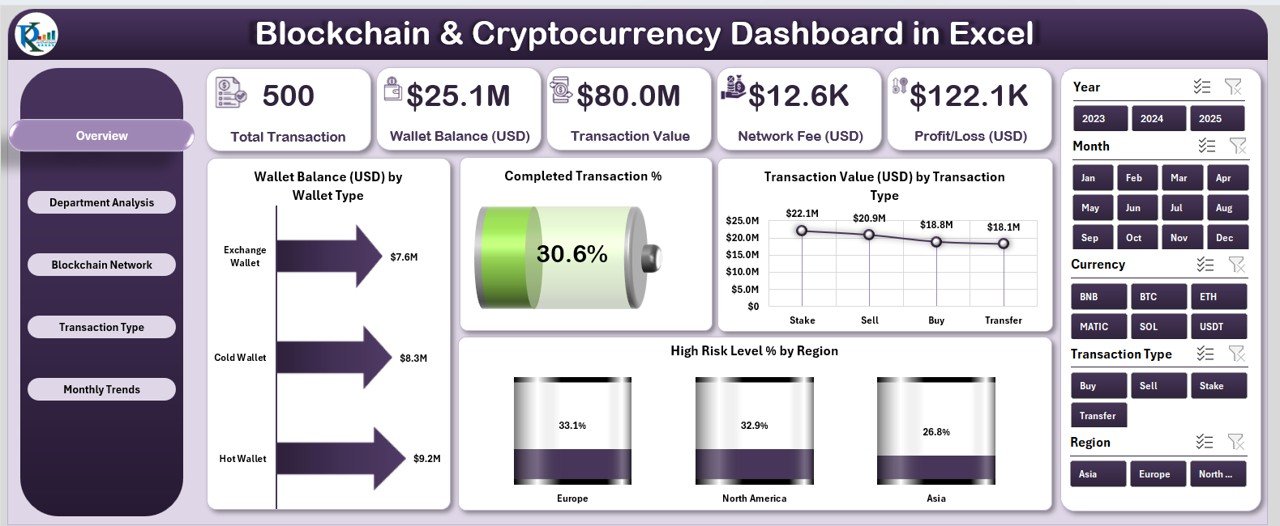 Blockchain & Cryptocurrency Dashboard in Excel

Overview

Department Analysis

Blockchain Network

Transaction Type

Monthly Trends

500
Total Transaction

$25.1M
Wallet Balance (USD)

$80.0M
Transaction Value

$12.6K
Network Fee (USD)

$122.1K
Profit/Loss (USD)

Wallet Balance (USD) by Wallet Type

Exchange Wallet $7.6M
Cold Wallet $8.3M
Hot Wallet $9.2M

Completed Transaction %

30.6%

Transaction Value (USD) by Transaction Type

$25.0M
$20.0M
$15.0M
$10.0M
$5.0M
$0

$22.1M $20.9M $18.8M $18.1M

Stake Sell Buy Transfer

High Risk Level % by Region

33.1% 32.9% 26.8%

Europe North America Asia

Year
2023 2024 2025

Month
Jan Feb Mar Apr
May Jun Jul Aug
Sep Oct Nov Dec

Currency
BNB BTC ETH
MATIC SOL USDT

Transaction Type
Buy Sell Stake
Transfer

Region
Asia Europe North ...